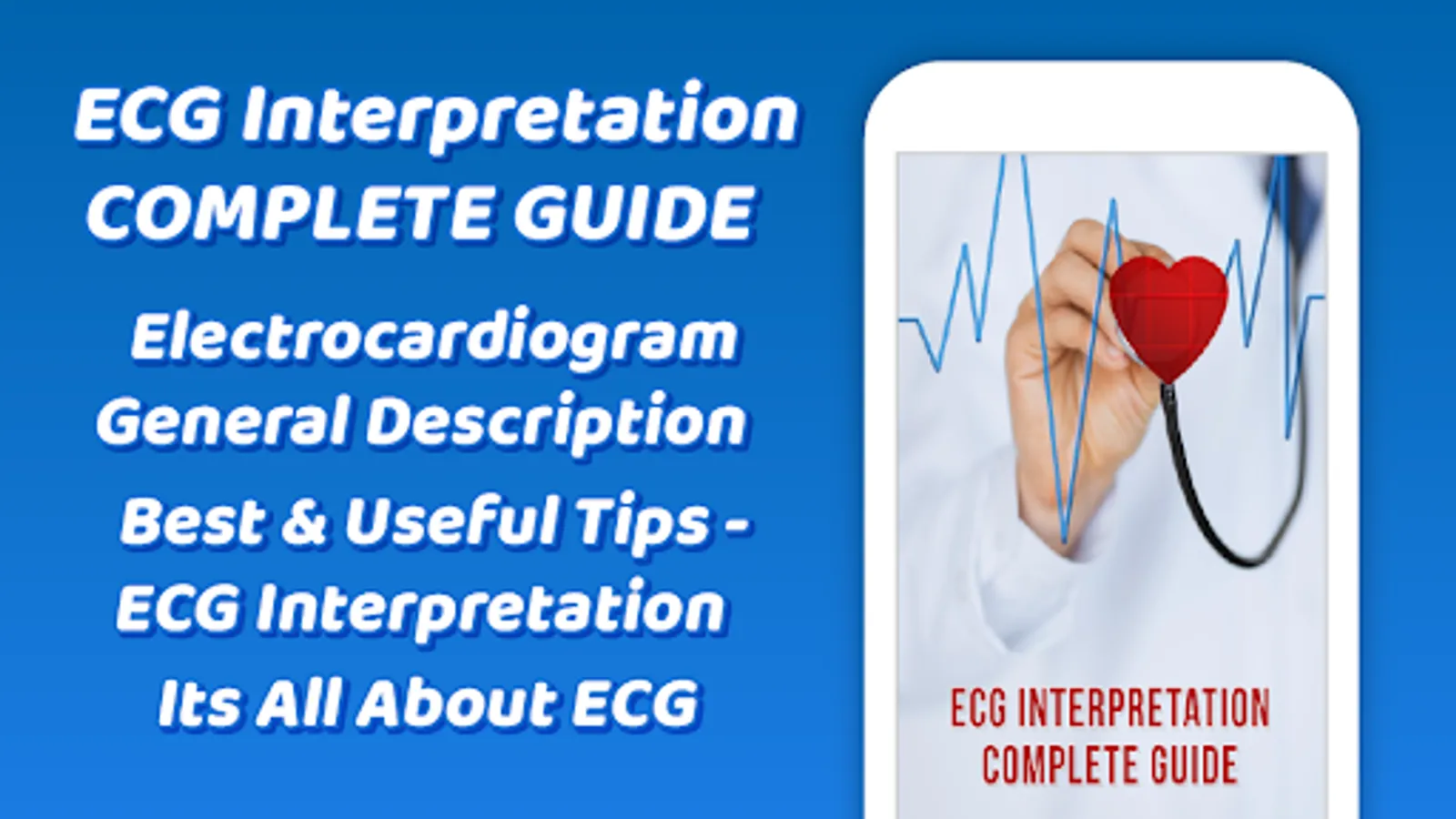 ECG Interpretation
COMPLETE GUIDE

Electrocardiogram
General Description

Best & Useful Tips -
ECG Interpretation

Its All About ECG

ECG INTERPRETATION
COMPLETE GUIDE